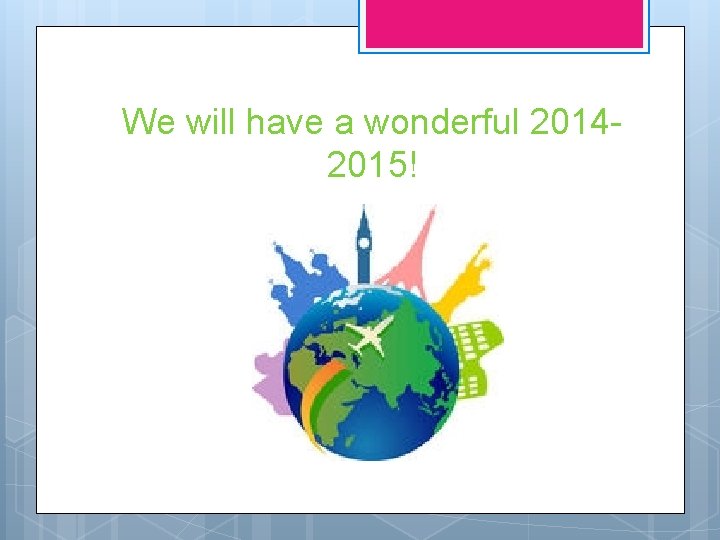 We will have a wonderful 2014-2015!